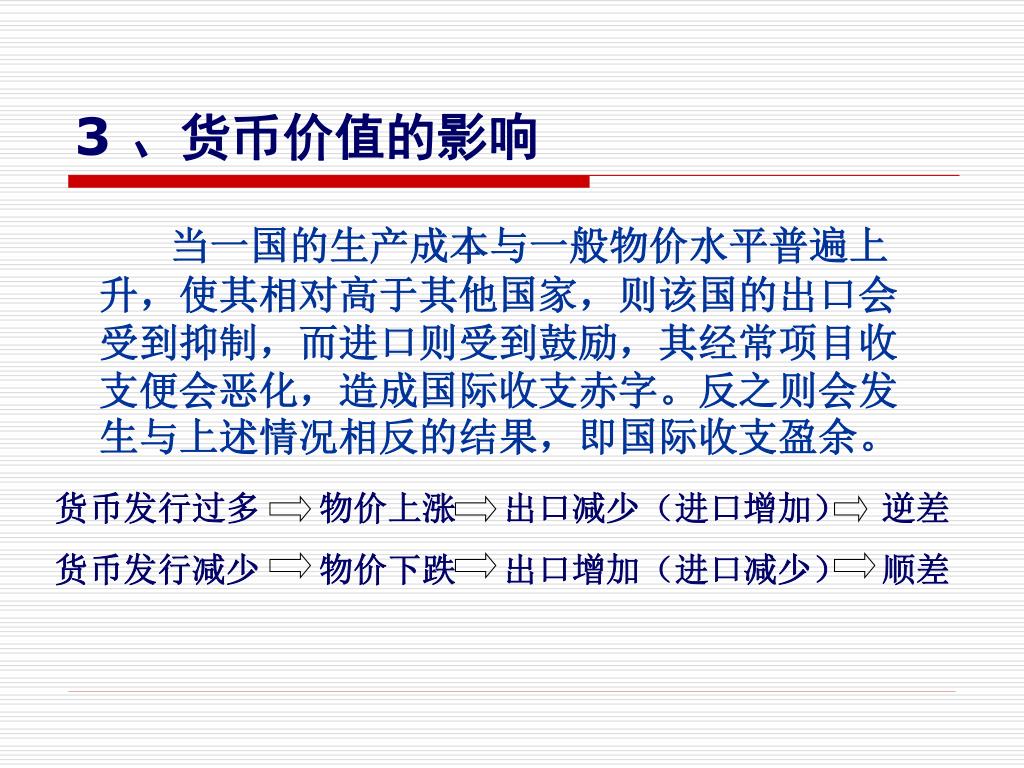 3 、货币价值的影响

当一国的生产成本与一般物价水平普遍上升，使其相对高于其他国家，则该国的出口会受到抑制，而进口则受到鼓励，其经常项目收支便会恶化，造成国际收支赤字。反之则会发生与上述情况相反的结果，即国际收支盈余。

货币发行过多 ⇨ 物价上涨 ⇨ 出口减少（进口增加）⇨ 逆差

货币发行减少 ⇨ 物价下跌 ⇨ 出口增加（进口减少）⇨ 顺差